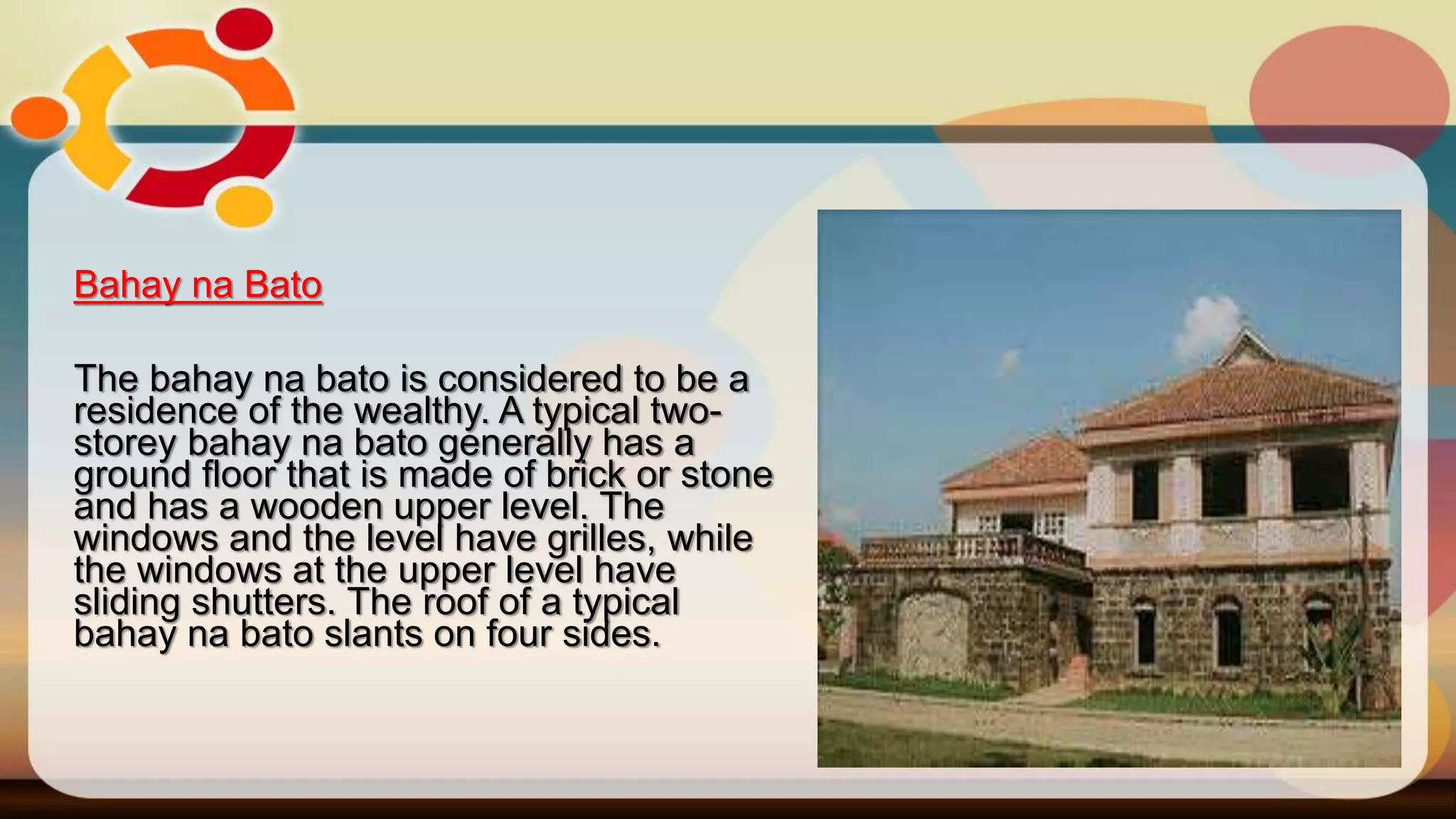 Bahay na Bato

The bahay na bato is considered to be a residence of the wealthy. A typical two-storey bahay na bato generally has a ground floor that is made of brick or stone and has a wooden upper level. The windows and the level have grilles, while the windows at the upper level have sliding shutters. The roof of a typical bahay na bato slants on four sides.